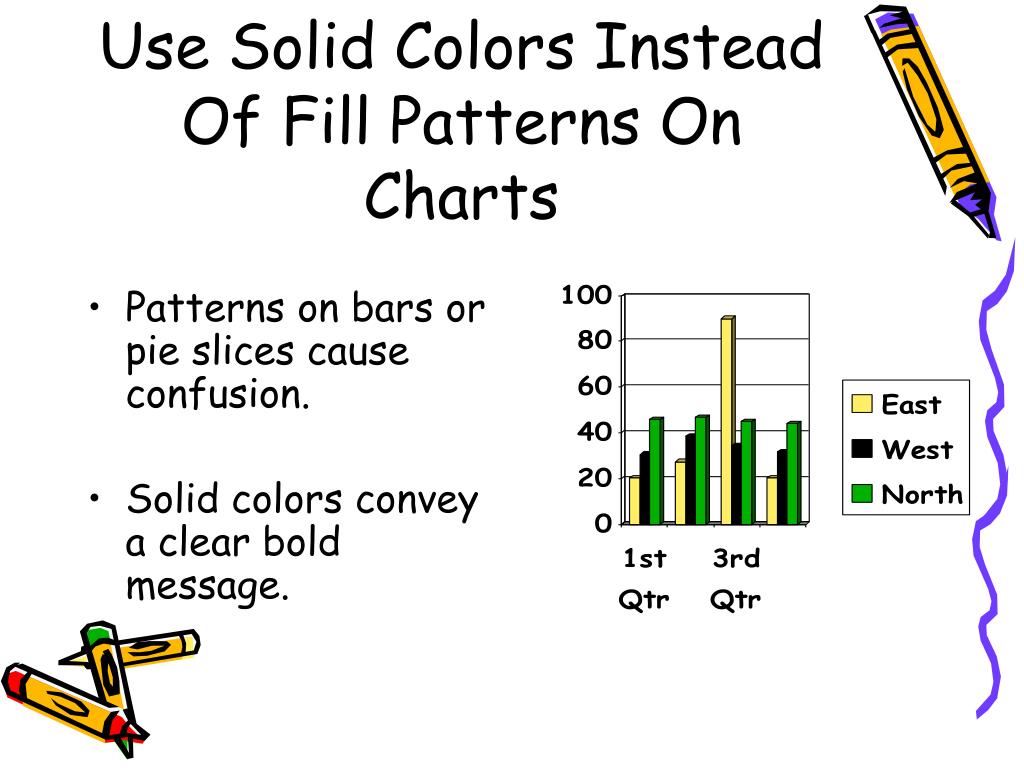 Use Solid Colors Instead Of Fill Patterns On Charts

• Patterns on bars or pie slices cause confusion.

• Solid colors convey a clear bold message.

100
80
60
40
20
0
1st Qtr
3rd Qtr

East
West
North